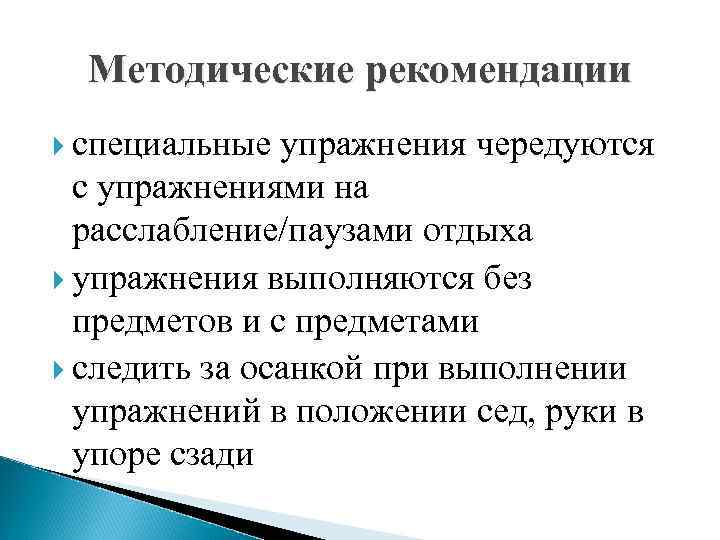 Методические рекомендации

специальные упражнения чередуются с упражнениями на расслабление/паузами отдыха

упражнения выполняются без предметов и с предметами

следить за осанкой при выполнении упражнений в положении сед, руки в упоре сзади